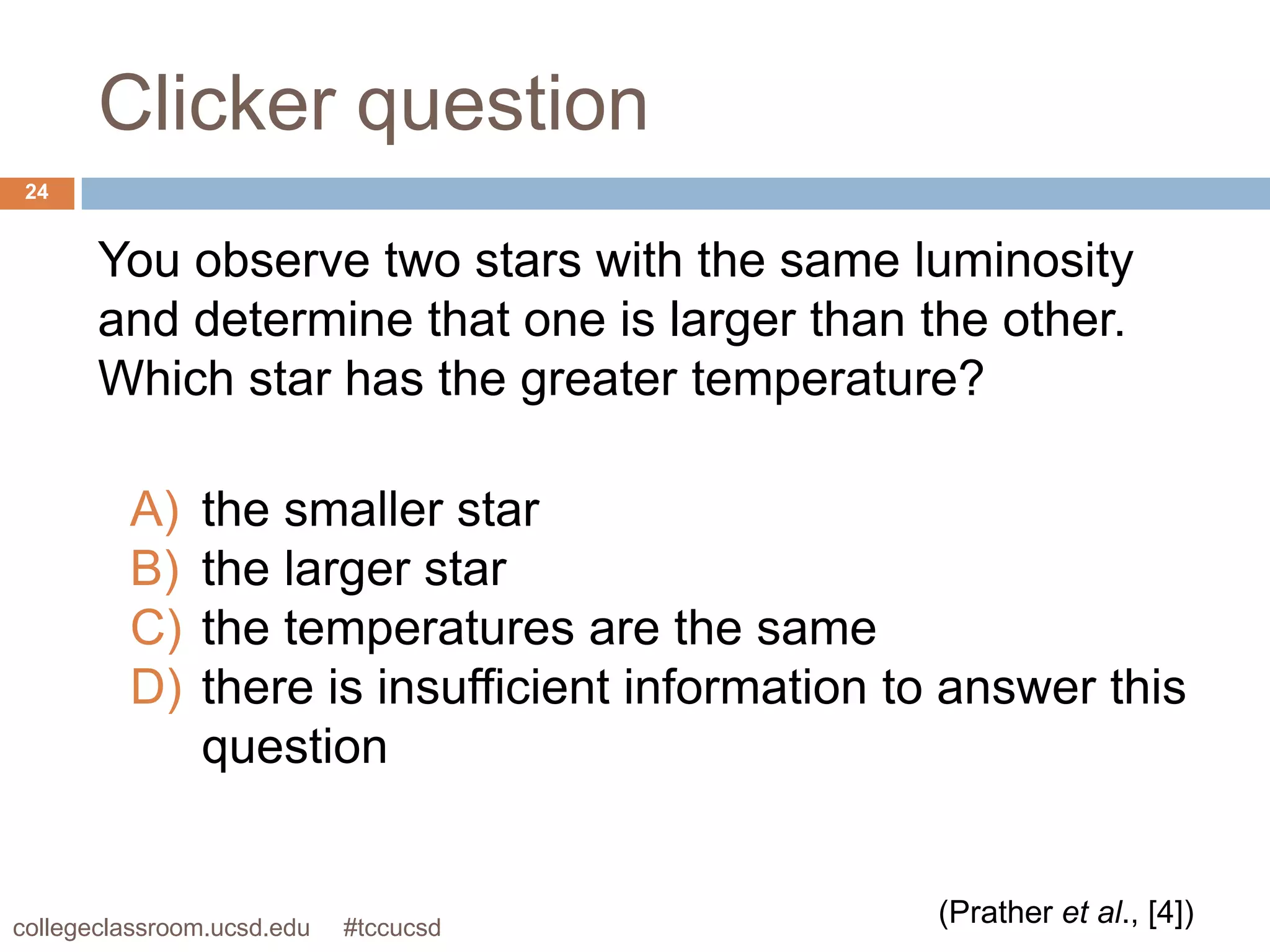 Clicker question

24

You observe two stars with the same luminosity and determine that one is larger than the other. Which star has the greater temperature?

A) the smaller star
B) the larger star
C) the temperatures are the same
D) there is insufficient information to answer this question

(Prather et al., [4])

collegeclassroom.ucsd.edu #tccucsd